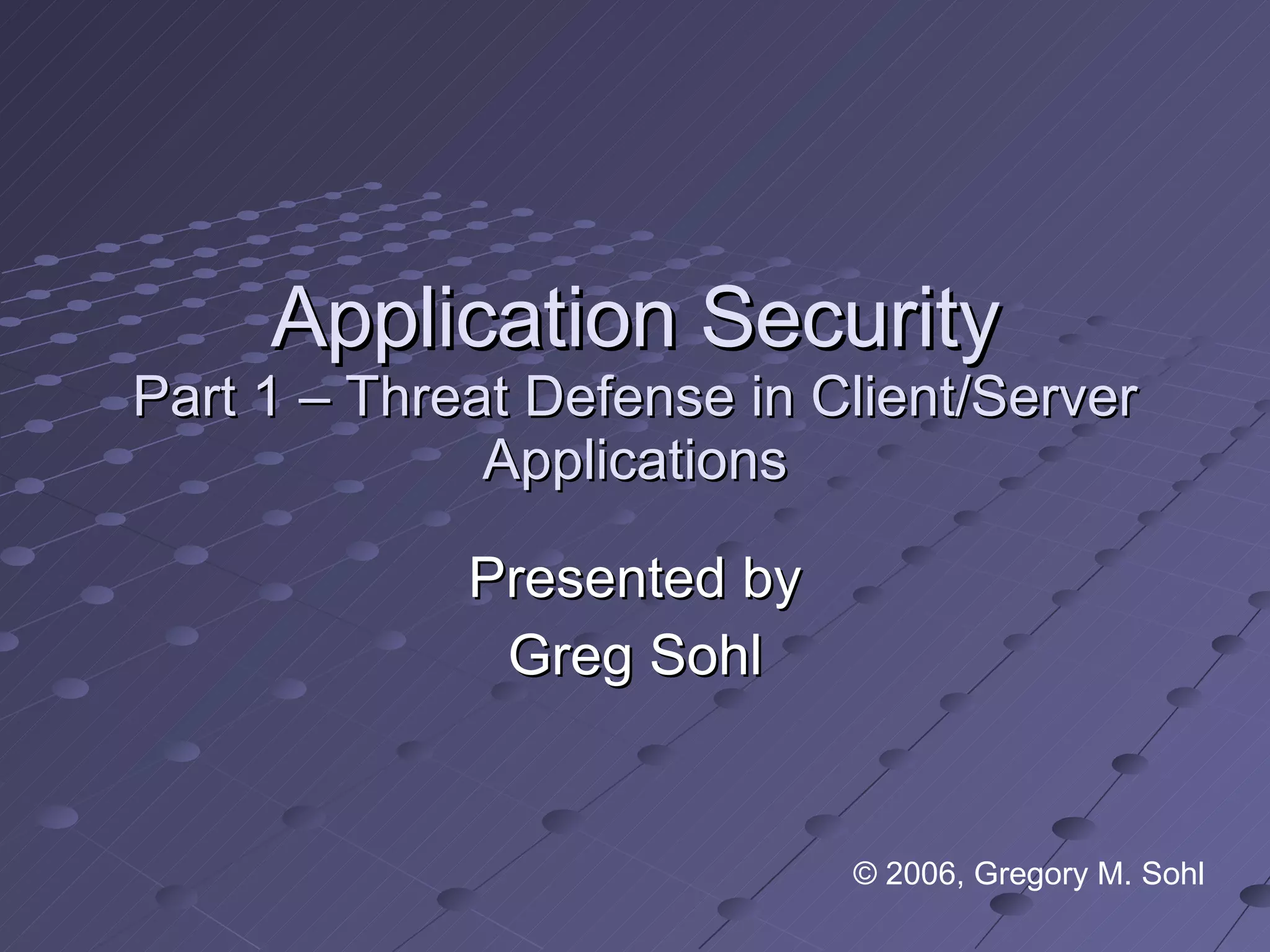 Application Security
Part 1 – Threat Defense in Client/Server Applications

Presented by
Greg Sohl

© 2006, Gregory M. Sohl